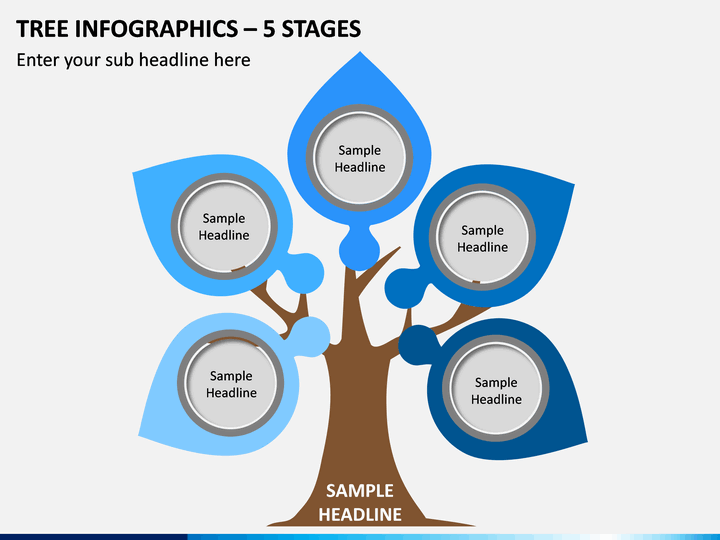 TREE INFOGRAPHICS – 5 STAGES

Enter your sub headline here

Sample Headline

Sample Headline

Sample Headline

Sample Headline

Sample Headline

SAMPLE HEADLINE